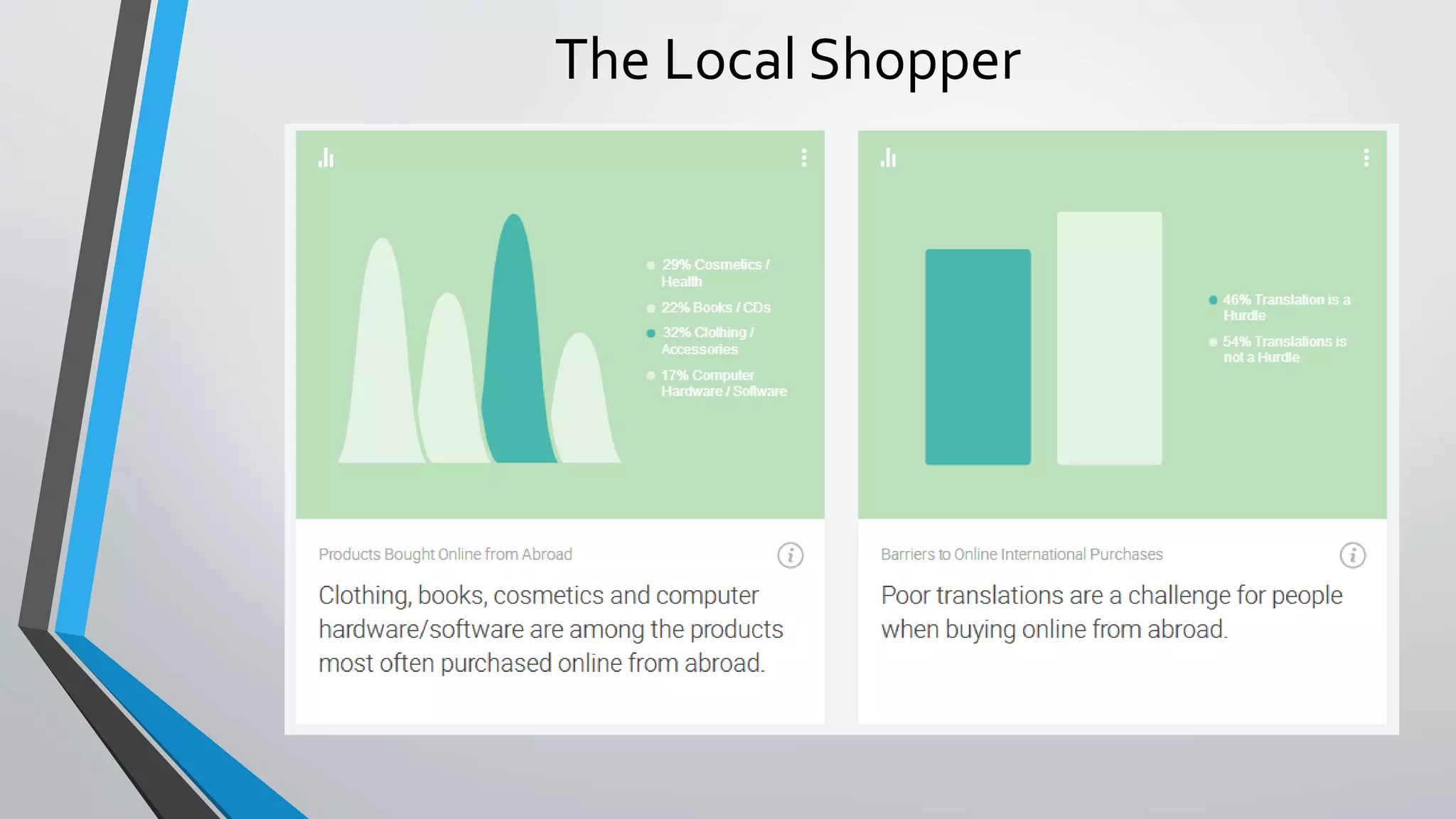 The Local Shopper

29% Cosmetics / Health
22% Books / CDs
32% Clothing / Accessories
17% Computer Hardware / Software

Products Bought Online from Abroad

Clothing, books, cosmetics and computer hardware/software are among the products most often purchased online from abroad.

46% Translation is a Hurdle
54% Translations is not a Hurdle

Barriers to Online International Purchases

Poor translations are a challenge for people when buying online from abroad.